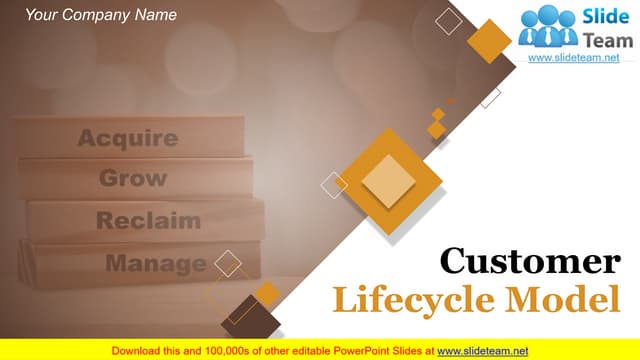 Your Company Name

Slide Team
www.slideteam.net

Acquire
Grow
Reclaim
Manage

Customer
Lifecycle Model

Download this and 100,000s of other editable PowerPoint Slides at www.slideteam.net